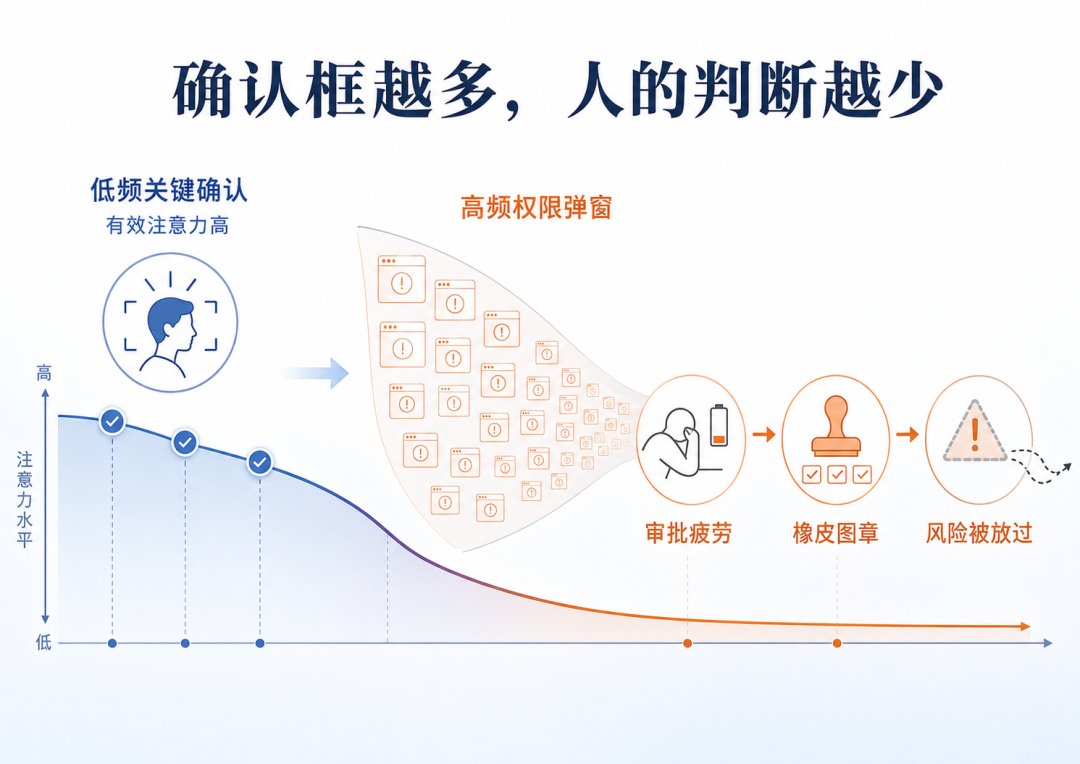 确认框越多，人的判断越少

低频关键确认
有效注意力高

高频权限弹窗

高
注意力水平
低

审批疲劳
橡皮图章
风险被放过